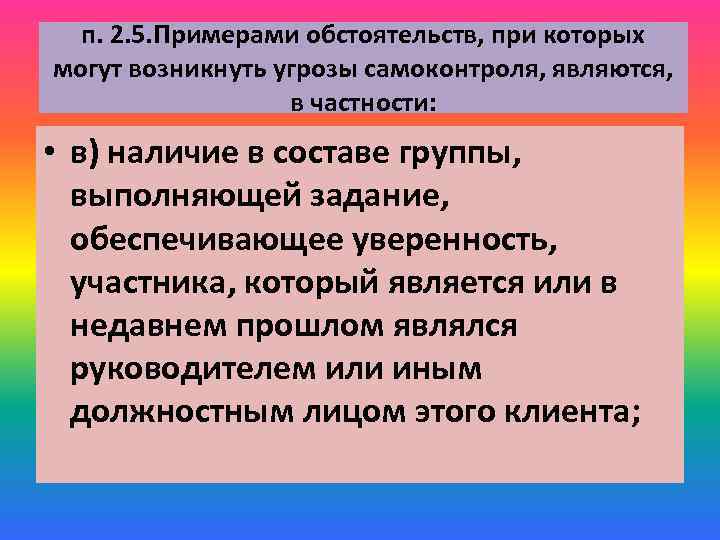 п. 2.5.Примерами обстоятельств, при которых могут возникнуть угрозы самоконтроля, являются, в частности:

• в) наличие в составе группы, выполняющей задание, обеспечивающее уверенность, участника, который является или в недавнем прошлом являлся руководителем или иным должностным лицом этого клиента;